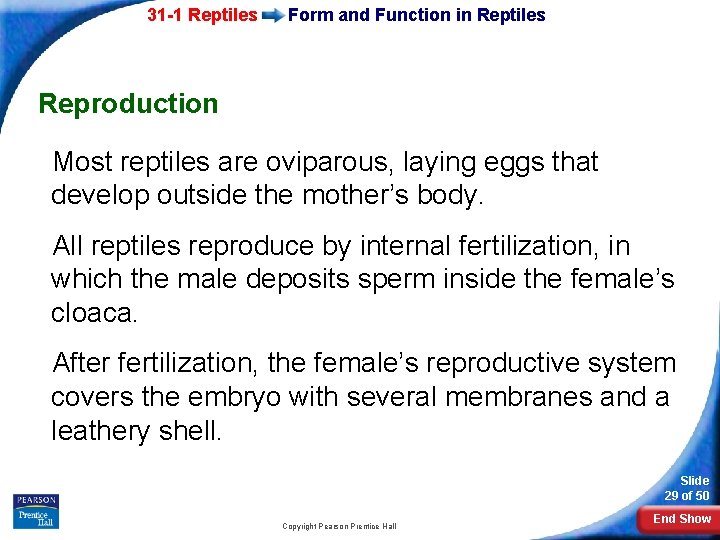 31-1 Reptiles Form and Function in Reptiles

Reproduction

Most reptiles are oviparous, laying eggs that develop outside the mother’s body.

All reptiles reproduce by internal fertilization, in which the male deposits sperm inside the female’s cloaca.

After fertilization, the female’s reproductive system covers the embryo with several membranes and a leathery shell.

PEARSON
Prentice Hall

Copyright Pearson Prentice Hall

Slide
29 of 50

End Show